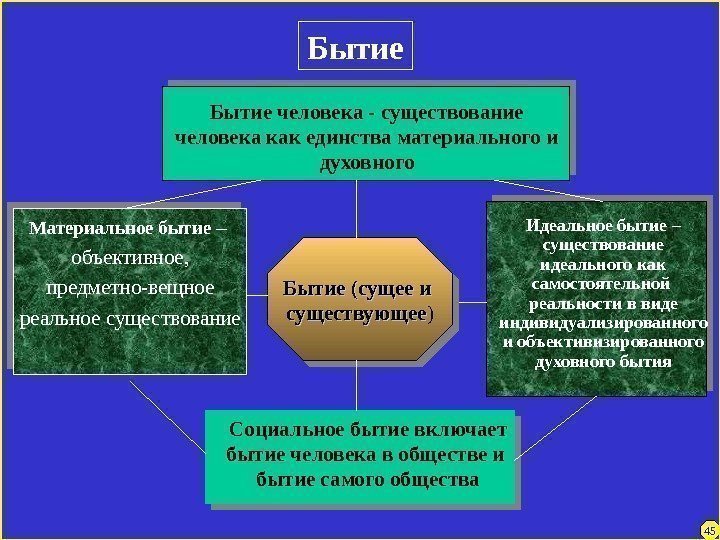 Бытие

Бытие человека - существование человека как единства материального и духовного

Материальное бытие – объективное, предметно-вещное реальное существование

Бытие (сущее и существующее)

Идеальное бытие – существование идеального как самостоятельной реальности в виде индивидуализированного и объективизированного духовного бытия

Социальное бытие включает бытие человека в обществе и бытие самого общества

45